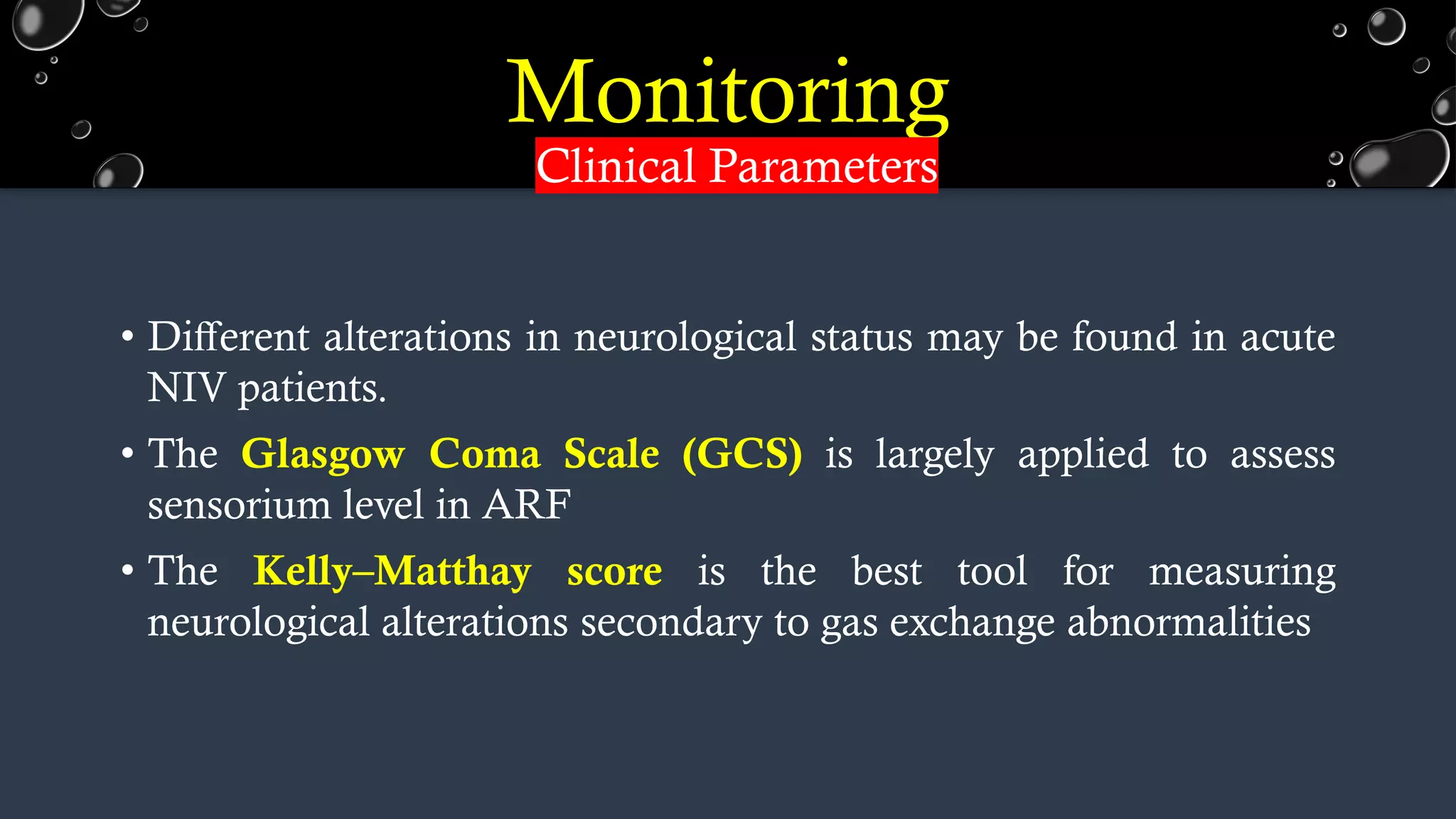 Monitoring
Clinical Parameters

• Different alterations in neurological status may be found in acute NIV patients.

• The Glasgow Coma Scale (GCS) is largely applied to assess sensorium level in ARF

• The Kelly–Matthay score is the best tool for measuring neurological alterations secondary to gas exchange abnormalities